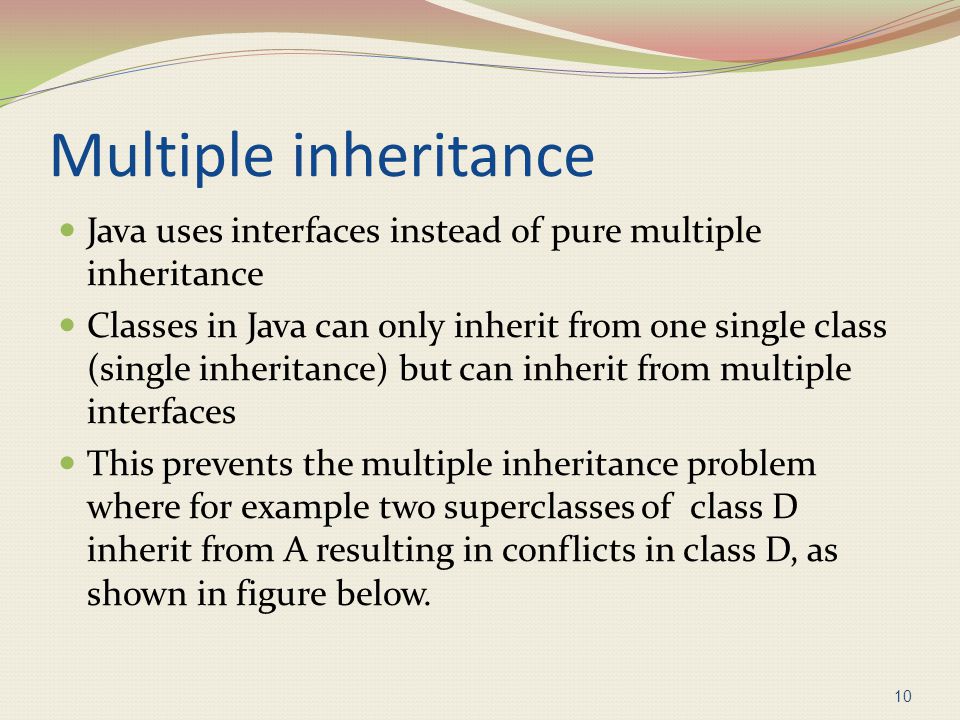 Multiple inheritance

- Java uses interfaces instead of pure multiple inheritance
- Classes in Java can only inherit from one single class (single inheritance) but can inherit from multiple interfaces
- This prevents the multiple inheritance problem where for example two superclasses of class D inherit from A resulting in conflicts in class D, as shown in figure below.

10